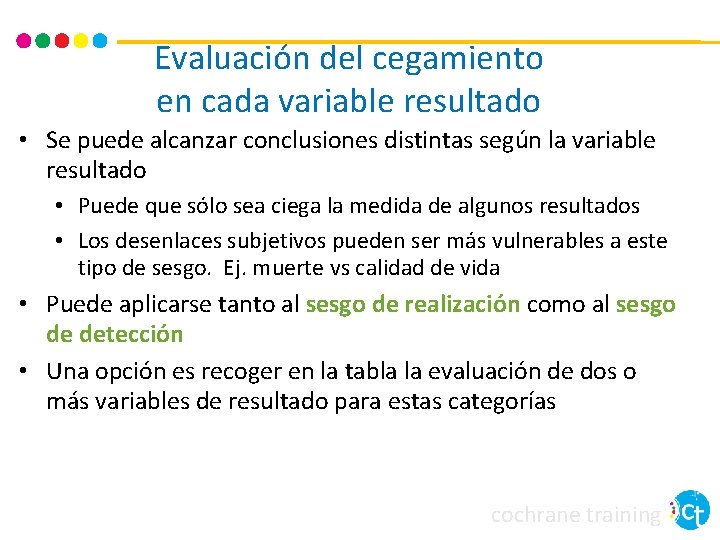 Evaluación del cegamiento en cada variable resultado

• Se puede alcanzar conclusiones distintas según la variable resultado
  • Puede que sólo sea ciega la medida de algunos resultados
  • Los desenlaces subjetivos pueden ser más vulnerables a este tipo de sesgo. Ej. muerte vs calidad de vida
• Puede aplicarse tanto al sesgo de realización como al sesgo de detección
• Una opción es recoger en la tabla la evaluación de dos o más variables de resultado para estas categorías

cochrane training
Ct